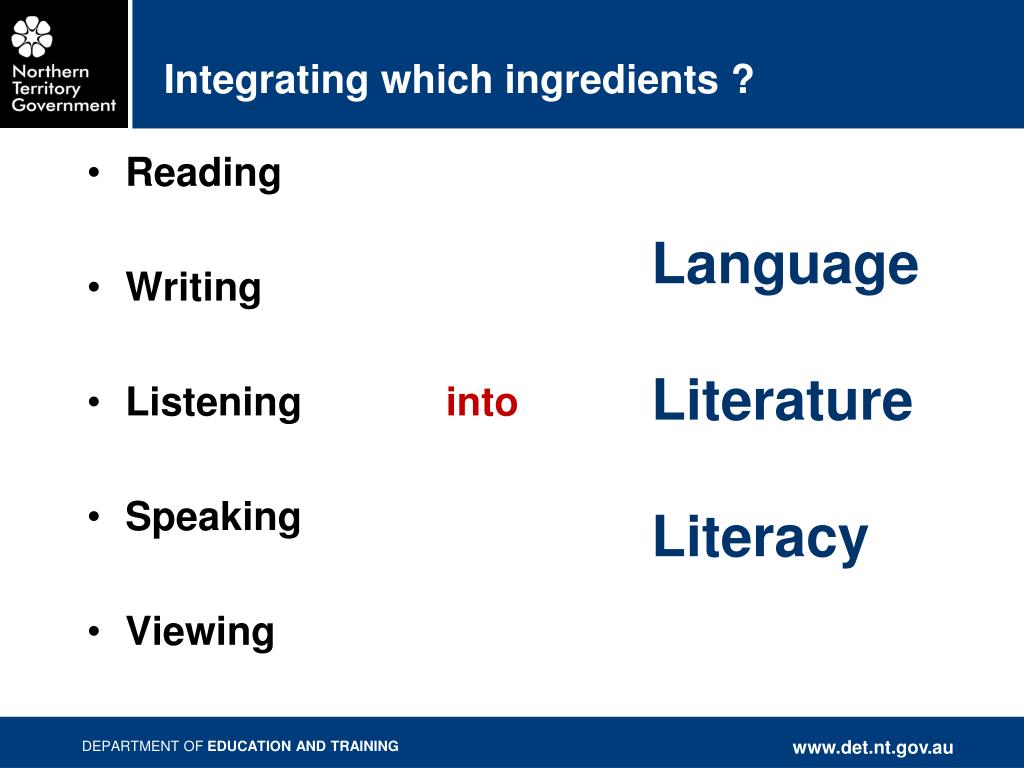 Northern Territory Government

Integrating which ingredients ?

• Reading

• Writing

• Listening

• Speaking

• Viewing

into

Language

Literature

Literacy

DEPARTMENT OF EDUCATION AND TRAINING

www.det.nt.gov.au